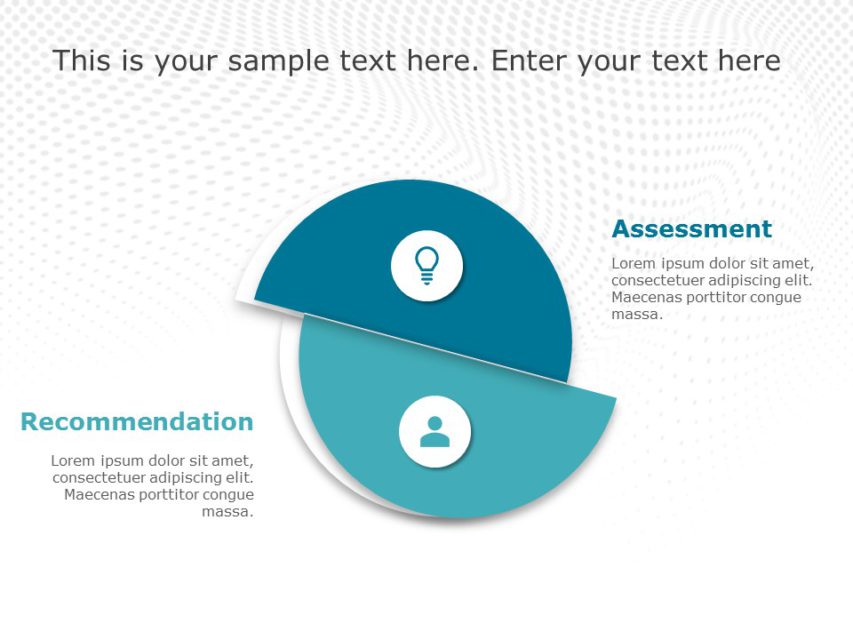 This is your sample text here. Enter your text here

Assessment

Lorem ipsum dolor sit amet, consectetuer adipiscing elit. Maecenas porttitor congue massa.

Recommendation

Lorem ipsum dolor sit amet, consectetuer adipiscing elit. Maecenas porttitor congue massa.